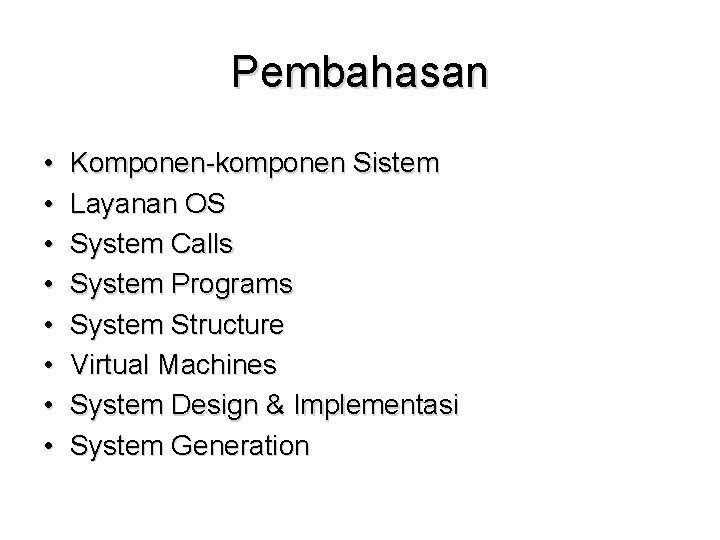 Pembahasan

• Komponen-komponen Sistem
• Layanan OS
• System Calls
• System Programs
• System Structure
• Virtual Machines
• System Design & Implementasi
• System Generation